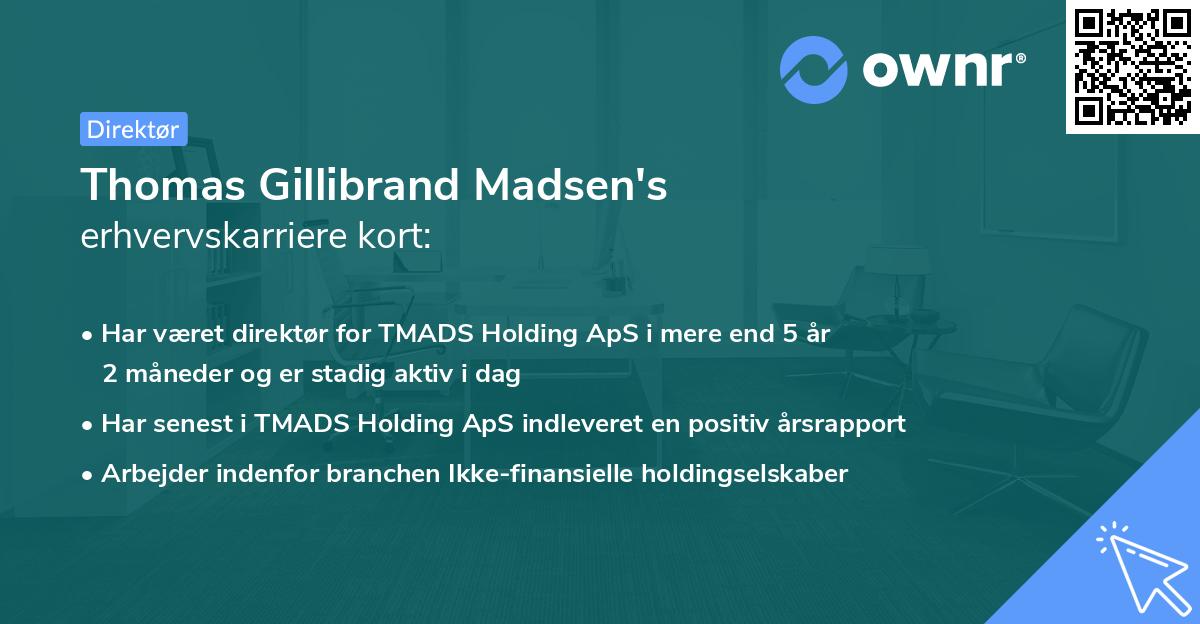 ownr®

Direktør

Thomas Gillibrand Madsen's
erhvervskarriere kort:

• Har været direktør for TMADS Holding ApS i mere end 5 år 2 måneder og er stadig aktiv i dag
• Har senest i TMADS Holding ApS indleveret en positiv årsrapport
• Arbejder indenfor branchen Ikke-finansielle holdingselskaber